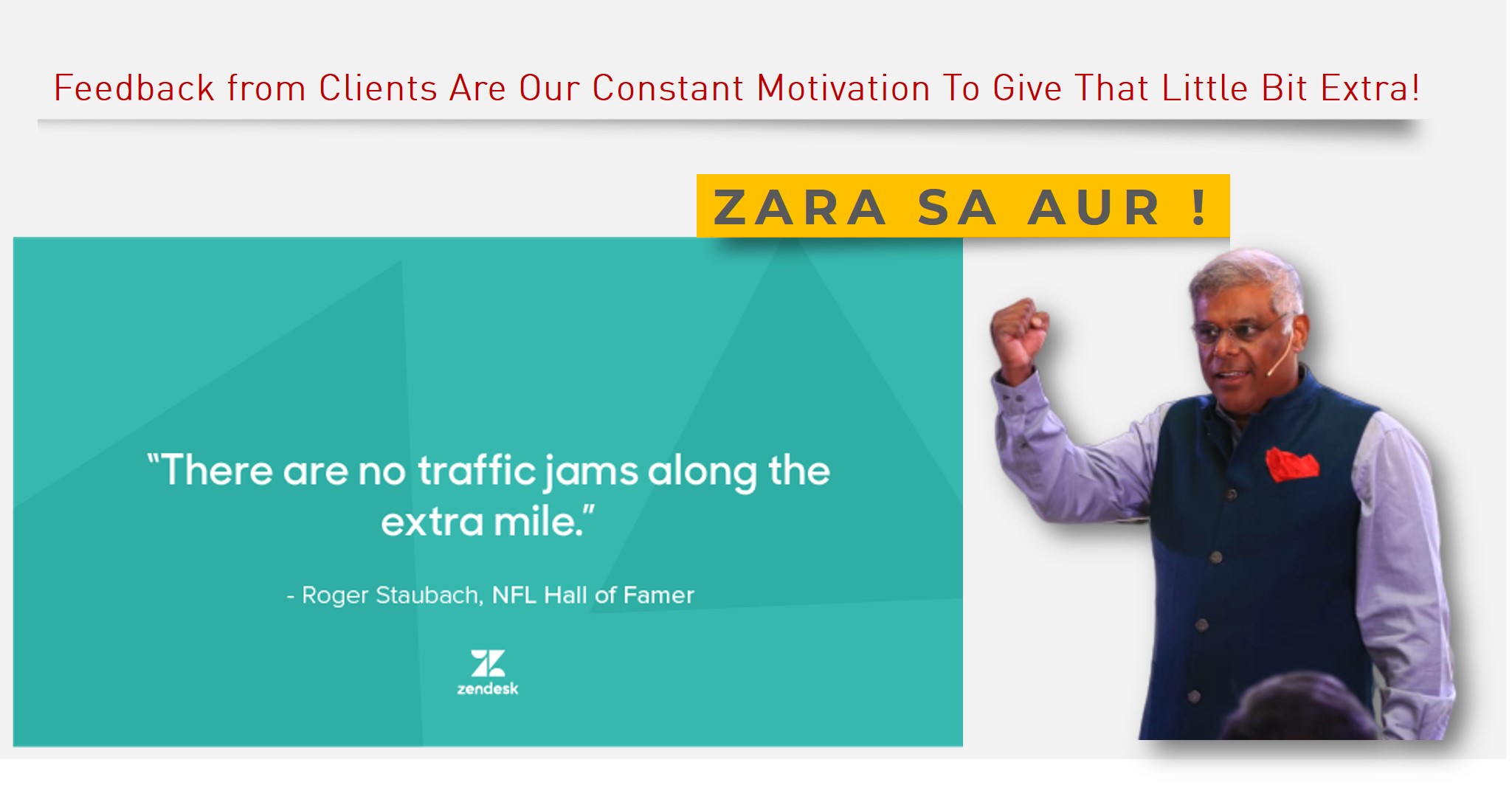 Feedback from Clients Are Our Constant Motivation To Give That Little Bit Extra!

ZARA SA AUR !

"There are no traffic jams along the extra mile."

- Roger Staubach, NFL Hall of Famer

zendesk